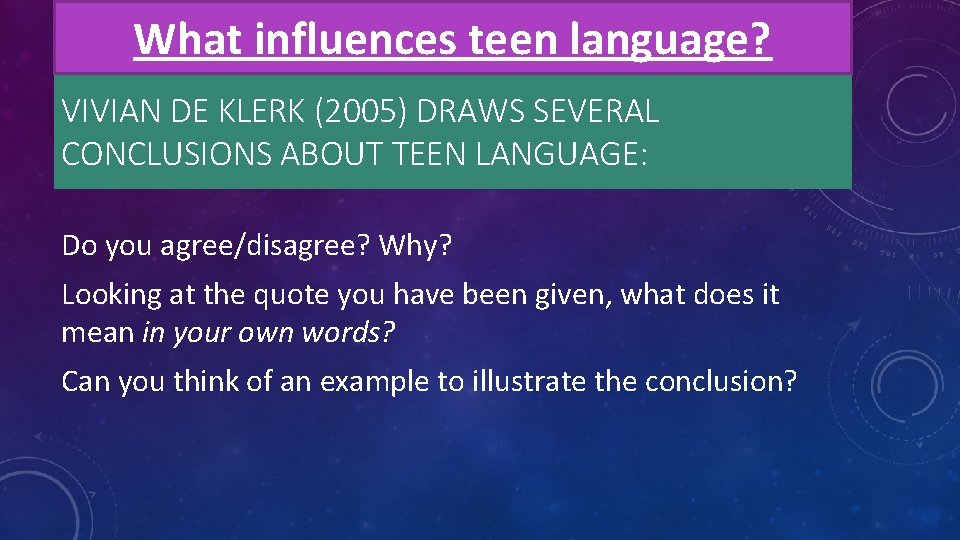 What influences teen language?

VIVIAN DE KLERK (2005) DRAWS SEVERAL CONCLUSIONS ABOUT TEEN LANGUAGE:

Do you agree/disagree? Why?

Looking at the quote you have been given, what does it mean in your own words?

Can you think of an example to illustrate the conclusion?